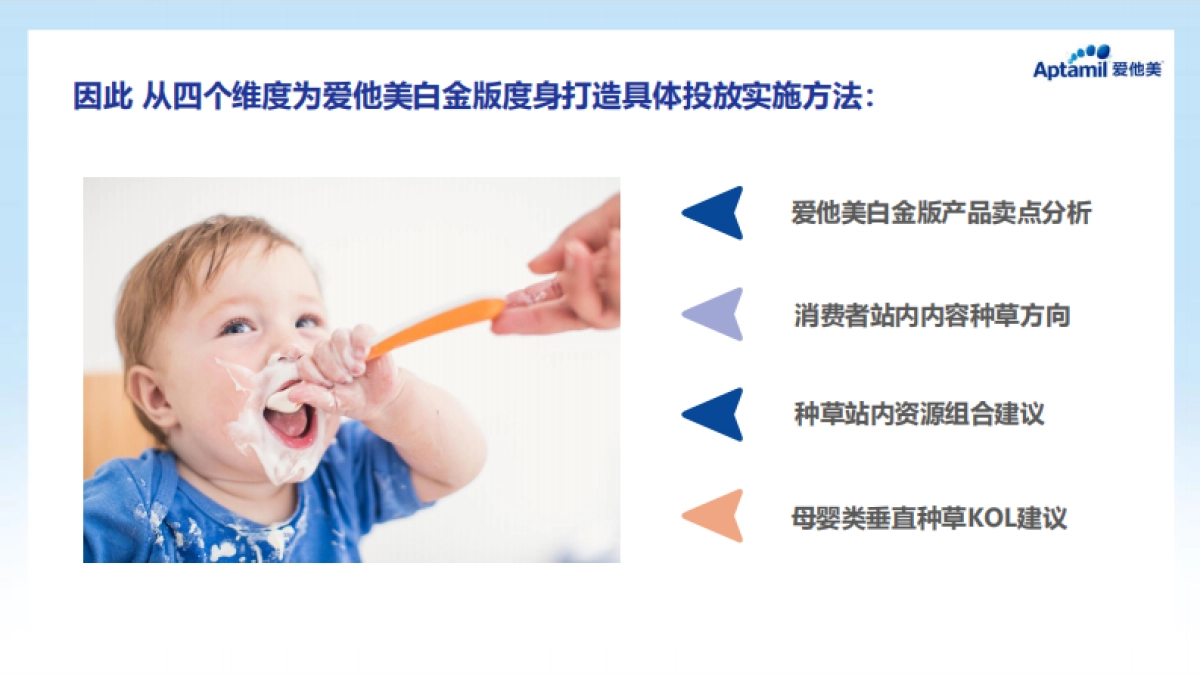 Aptamil 爱他美

因此 从四个维度为爱他美白金版度身打造具体投放实施方法：

爱他美白金版产品卖点分析

消费者站内内容种草方向

种草站内资源组合建议

母婴类垂直种草KOL建议